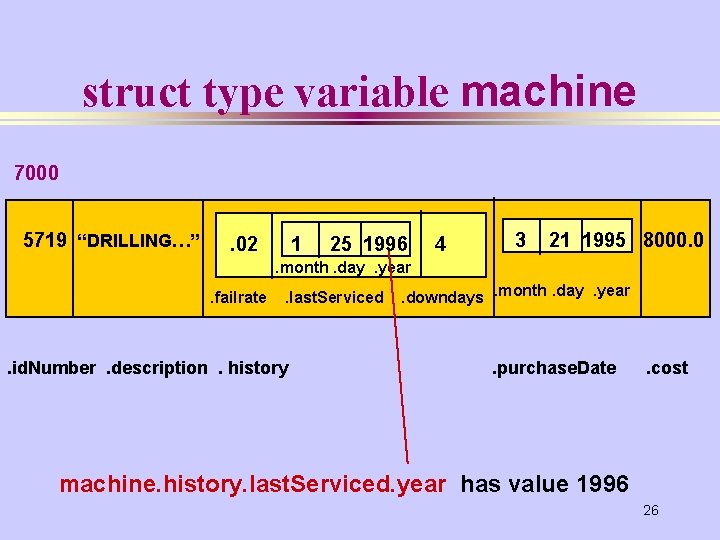 struct type variable machine

7000

5719 “DRILLING…” .02 1 25 1996 4 3 21 1995 8000.0

.month .day .year

.failrate .lastServiced .downdays .month .day .year

.idNumber .description . history .purchaseDate .cost

machine.history.lastServiced.year has value 1996

26